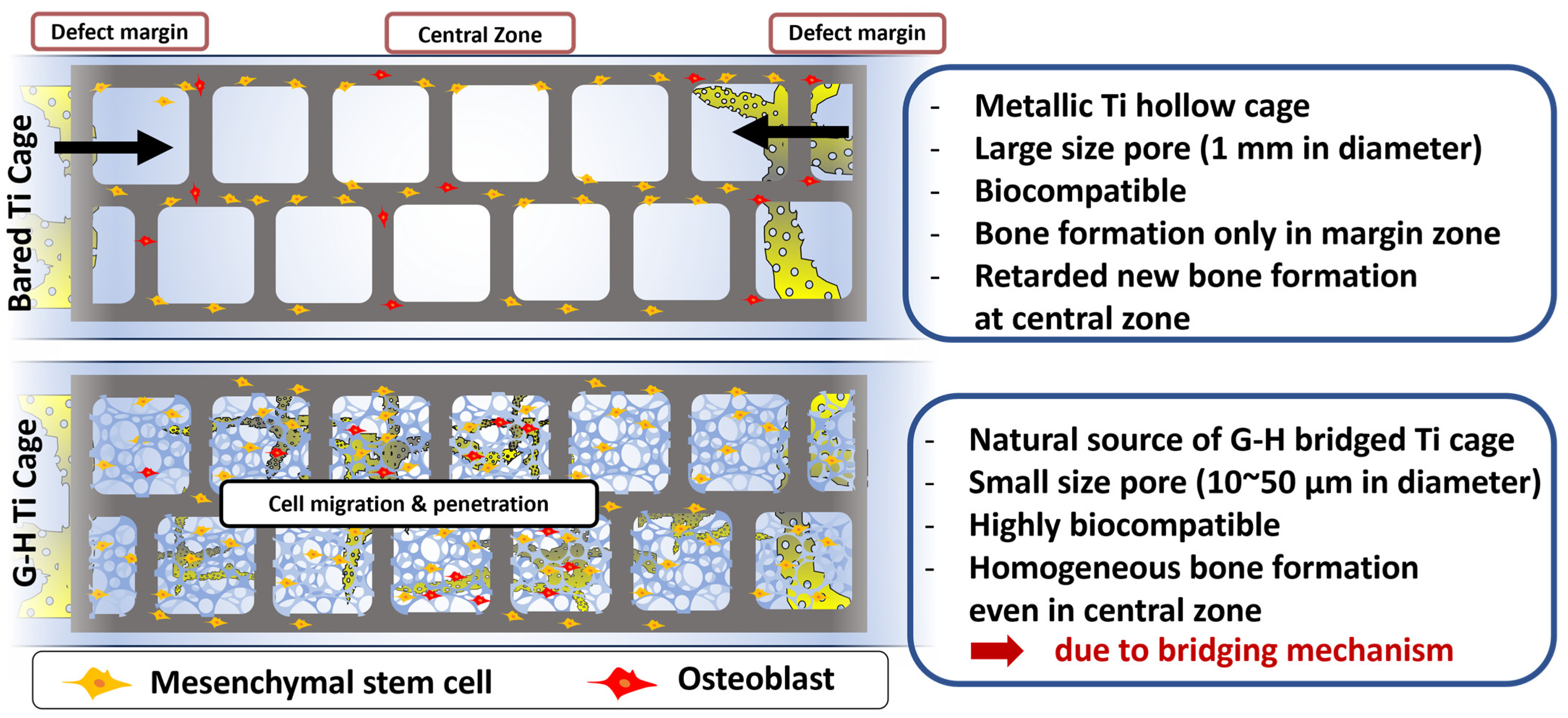 Defect margin

Central Zone

Defect margin

Bared Ti Cage

- Metallic Ti hollow cage
- Large size pore (1 mm in diameter)
- Biocompatible
- Bone formation only in margin zone
- Retarded new bone formation at central zone

G-H Ti Cage

Cell migration & penetration

- Natural source of G-H bridged Ti cage
- Small size pore (10~50 μm in diameter)
- Highly biocompatible
- Homogeneous bone formation even in central zone

due to bridging mechanism

Mesenchymal stem cell

Osteoblast